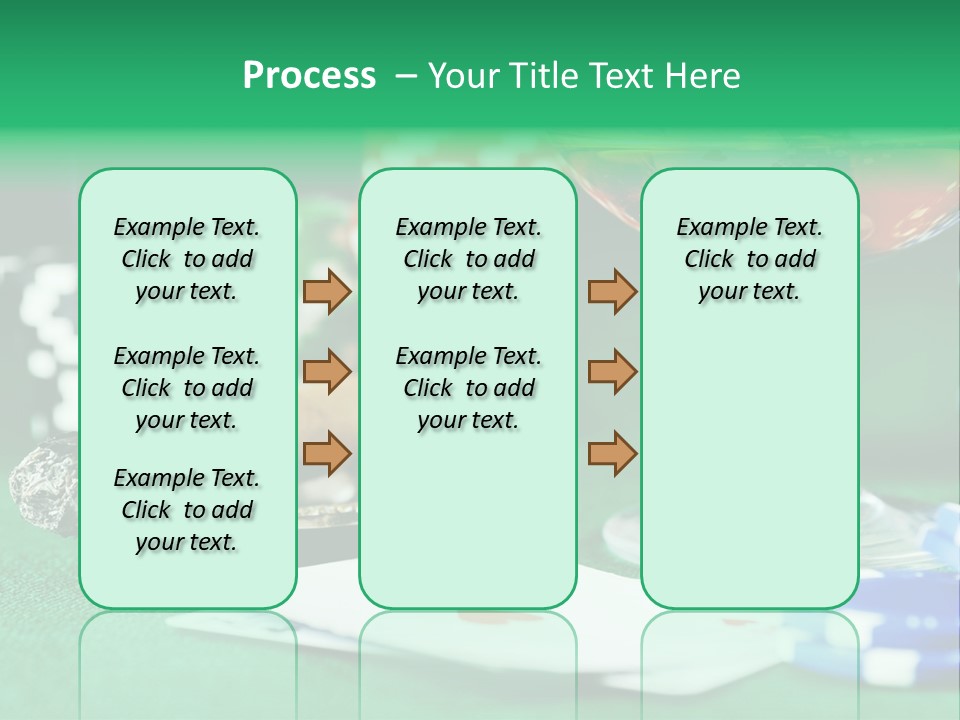 Process – Your Title Text Here

Example Text. Click to add your text.

Example Text. Click to add your text.

Example Text. Click to add your text.

Example Text. Click to add your text.

Example Text. Click to add your text.

Example Text. Click to add your text.